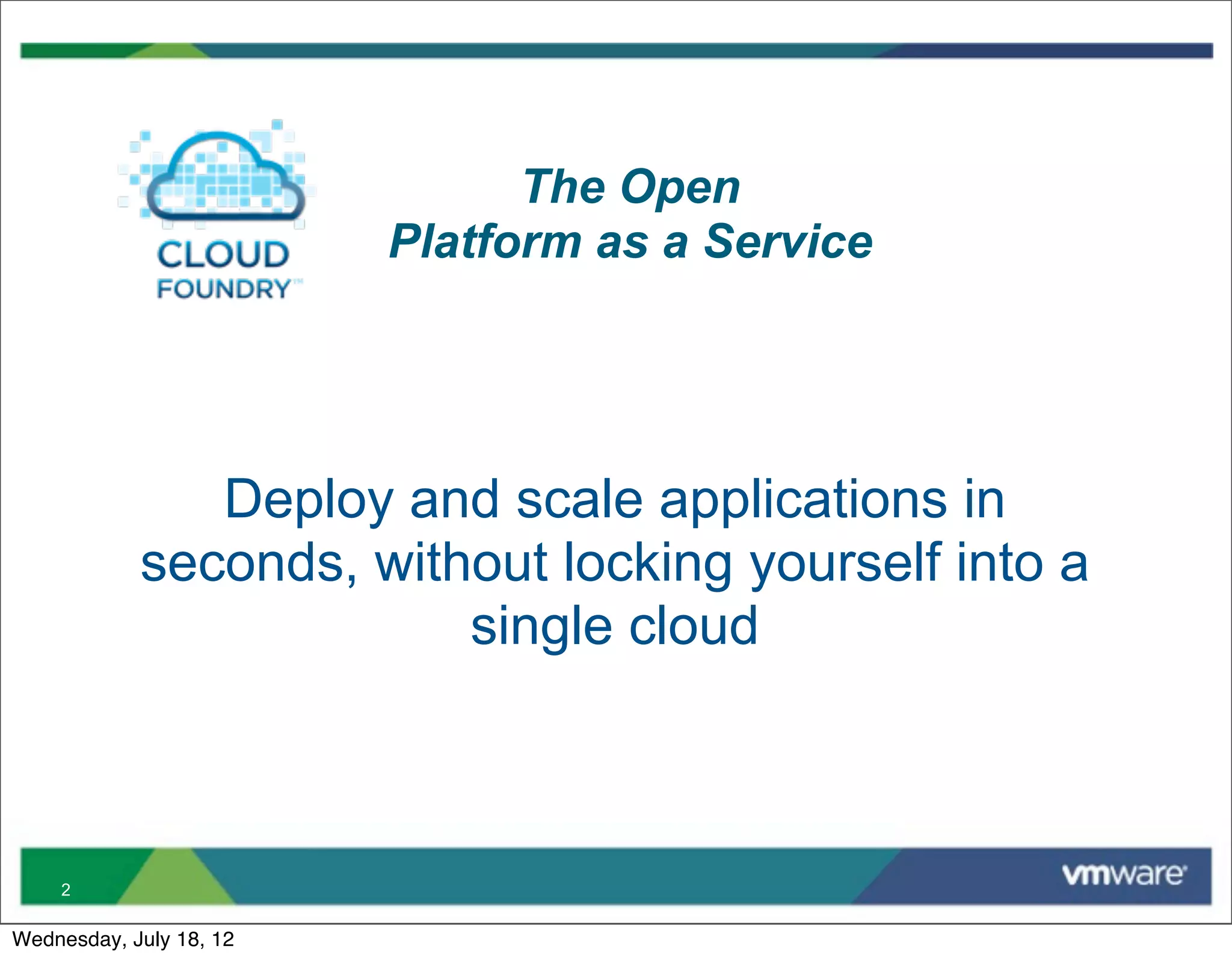 CLOUD FOUNDRY™

The Open
Platform as a Service

Deploy and scale applications in seconds, without locking yourself into a single cloud

2

vmware

Wednesday, July 18, 12